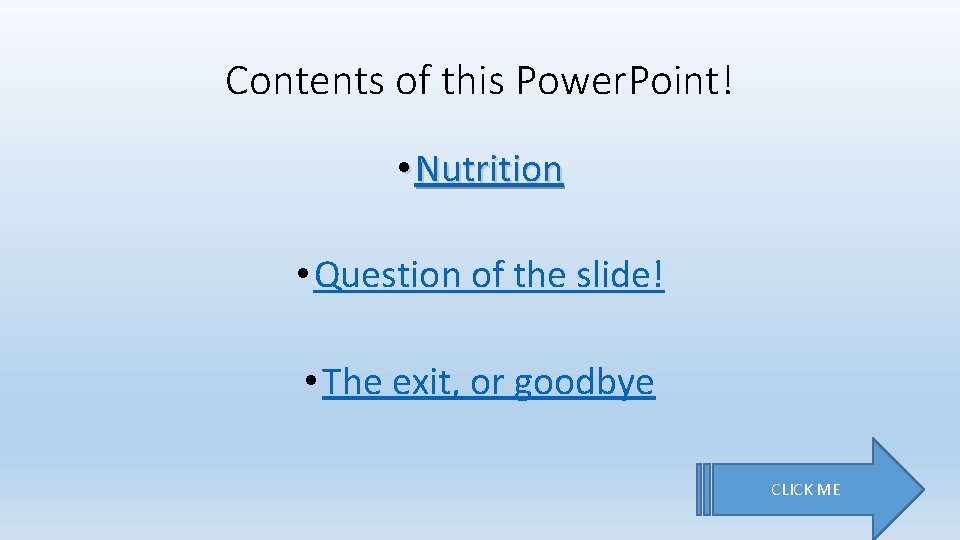 Contents of this PowerPoint!

• Nutrition

• Question of the slide!

• The exit, or goodbye

CLICK ME